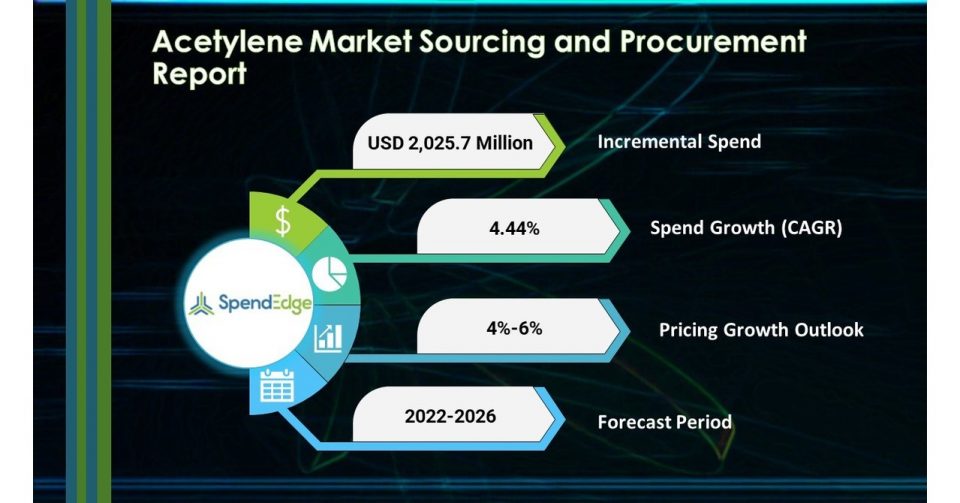 Acetylene Market Sourcing and Procurement Report

USD 2,025.7 Million

Incremental Spend

$

4.44%

Spend Growth (CAGR)

SpendEdge

4%-6%

Pricing Growth Outlook

2022-2026

Forecast Period